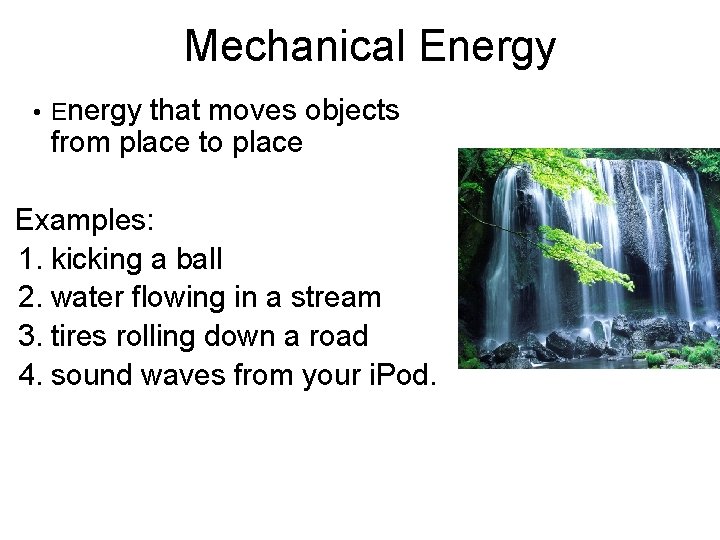 Mechanical Energy

• Energy that moves objects from place to place

Examples:
1. kicking a ball
2. water flowing in a stream
3. tires rolling down a road
4. sound waves from your iPod.